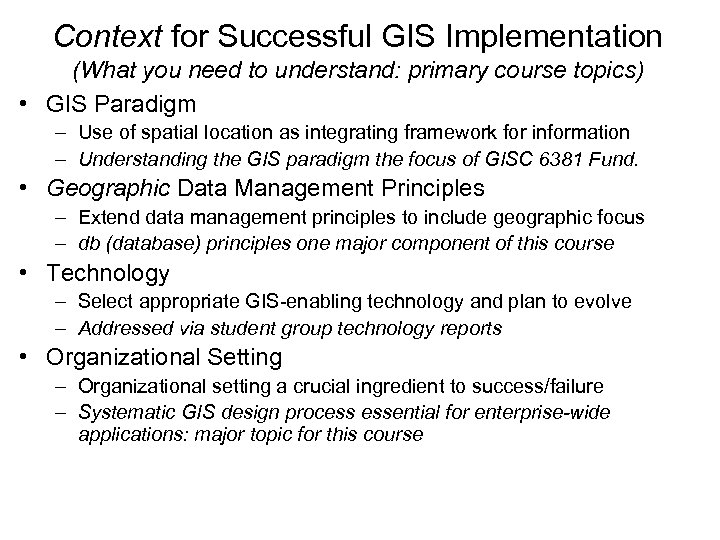 Context for Successful GIS Implementation
(What you need to understand: primary course topics)

• GIS Paradigm
– Use of spatial location as integrating framework for information
– Understanding the GIS paradigm the focus of GISC 6381 Fund.

• Geographic Data Management Principles
– Extend data management principles to include geographic focus
– db (database) principles one major component of this course

• Technology
– Select appropriate GIS-enabling technology and plan to evolve
– Addressed via student group technology reports

• Organizational Setting
– Organizational setting a crucial ingredient to success/failure
– Systematic GIS design process essential for enterprise-wide applications: major topic for this course